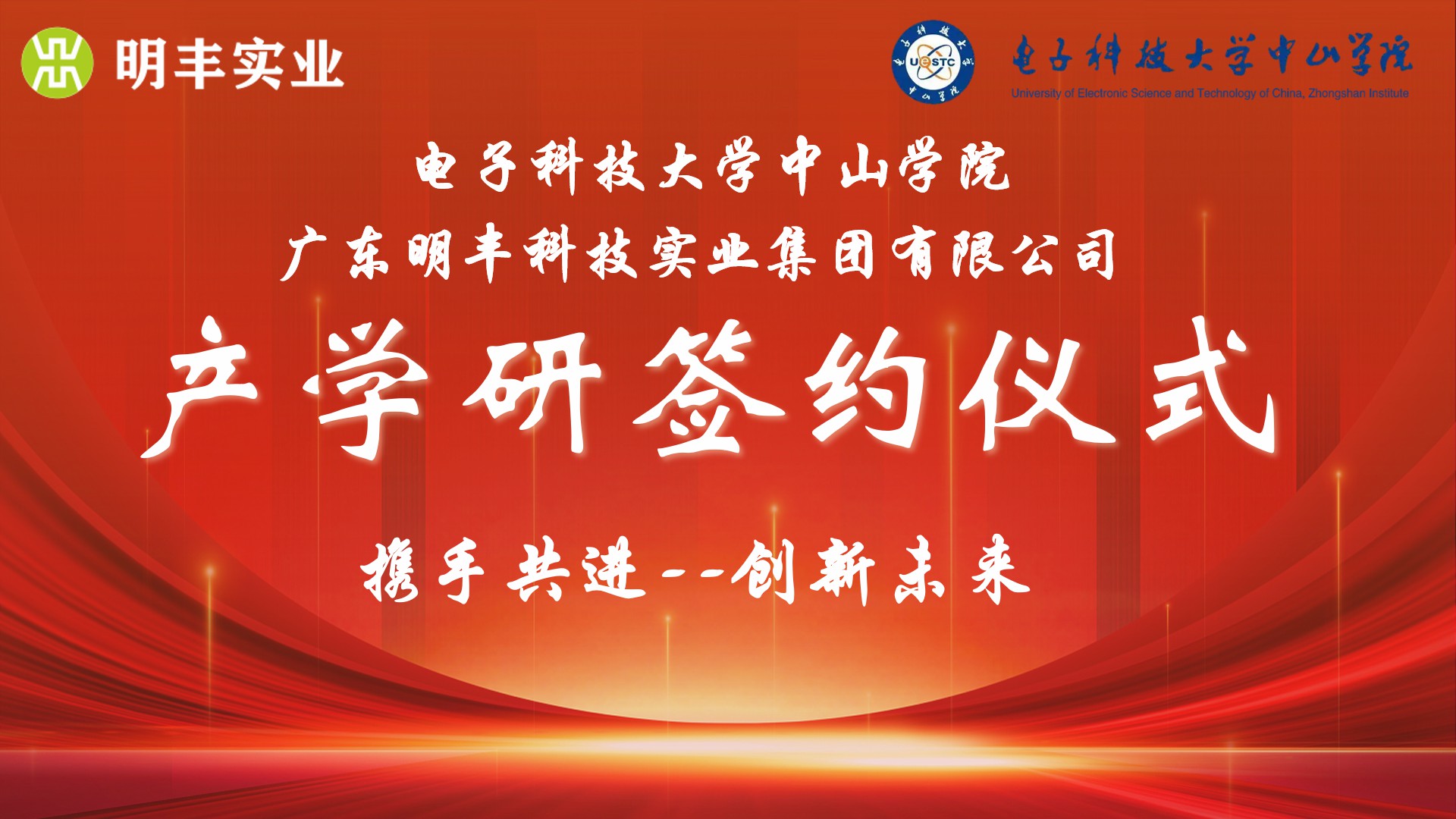 明丰实业

UESTC
电子科技大学中山学院
University of Electronic Science and Technology of China, Zhongshan Institute

电子科技大学中山学院
广东明丰科技实业集团有限公司

产学研签约仪式

携手共进--创新未来